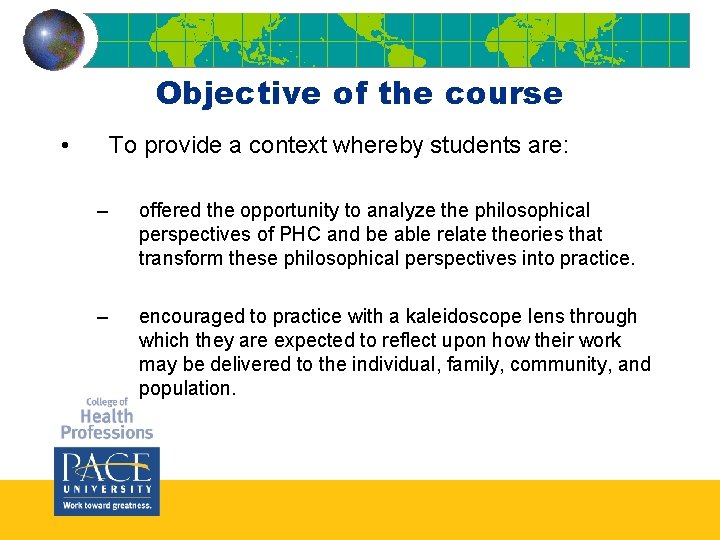 Objective of the course

• To provide a context whereby students are:

– offered the opportunity to analyze the philosophical perspectives of PHC and be able relate theories that transform these philosophical perspectives into practice.

– encouraged to practice with a kaleidoscope lens through which they are expected to reflect upon how their work may be delivered to the individual, family, community, and population.

College of Health Professions

PACE UNIVERSITY
Work toward greatness.